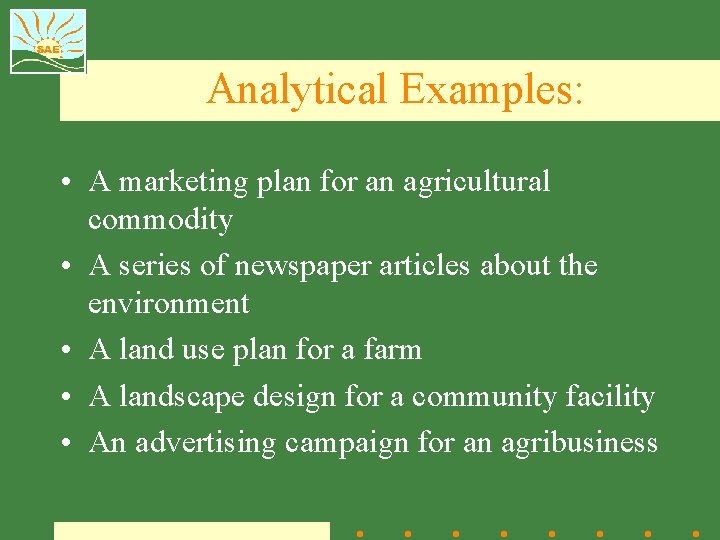 SAE

Analytical Examples:

• A marketing plan for an agricultural commodity
• A series of newspaper articles about the environment
• A land use plan for a farm
• A landscape design for a community facility
• An advertising campaign for an agribusiness